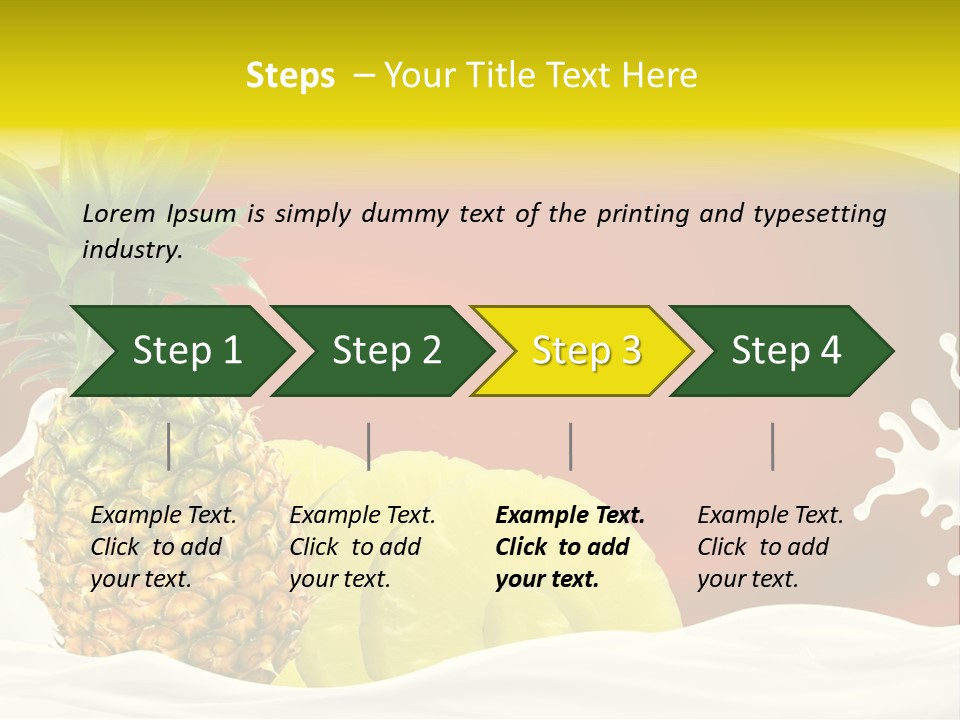 Steps – Your Title Text Here

Lorem Ipsum is simply dummy text of the printing and typesetting industry.

Step 1

Step 2

Step 3

Step 4

Example Text. Click to add your text.

Example Text. Click to add your text.

Example Text. Click to add your text.

Example Text. Click to add your text.